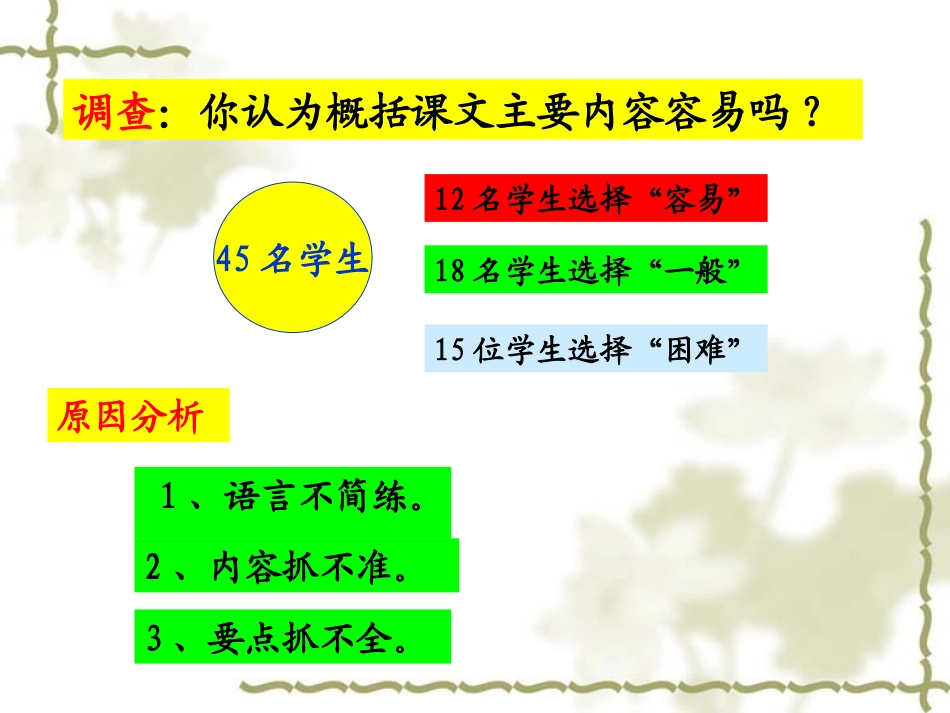 调查：你认为概括课文主要内容容易吗？

45 名学生

12 名学生选择“容易”

18 名学生选择“一般”

15 位学生选择“困难”

原因分析

1、语言不简练。

2、内容抓不准。

3、要点抓不全。